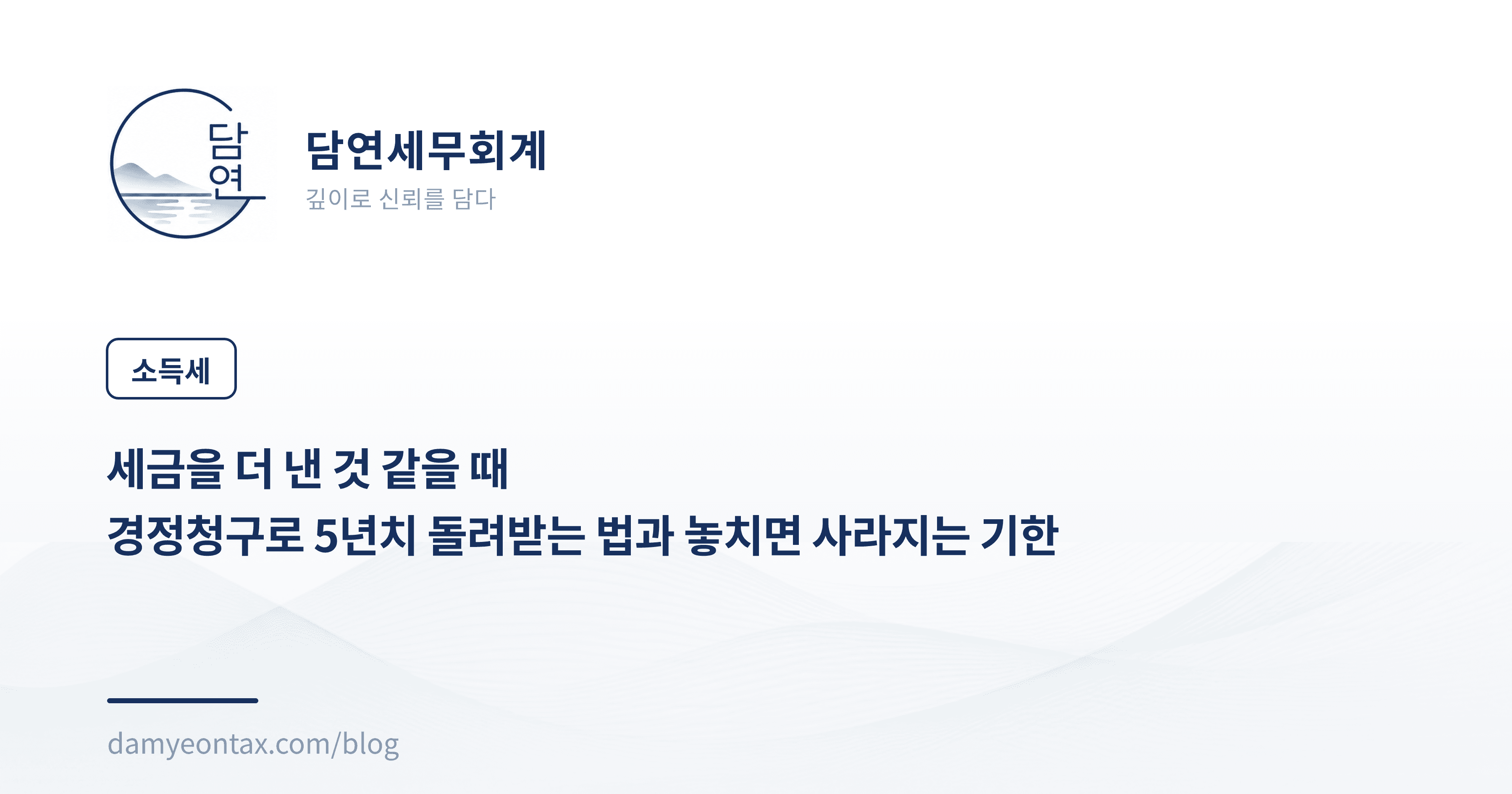 담연

담연세무회계
깊이로 신뢰를 담다

소득세

세금을 더 낸 것 같을 때
경정청구로 5년치 돌려받는 법과 놓치면 사라지는 기한

damyeontax.com/blog